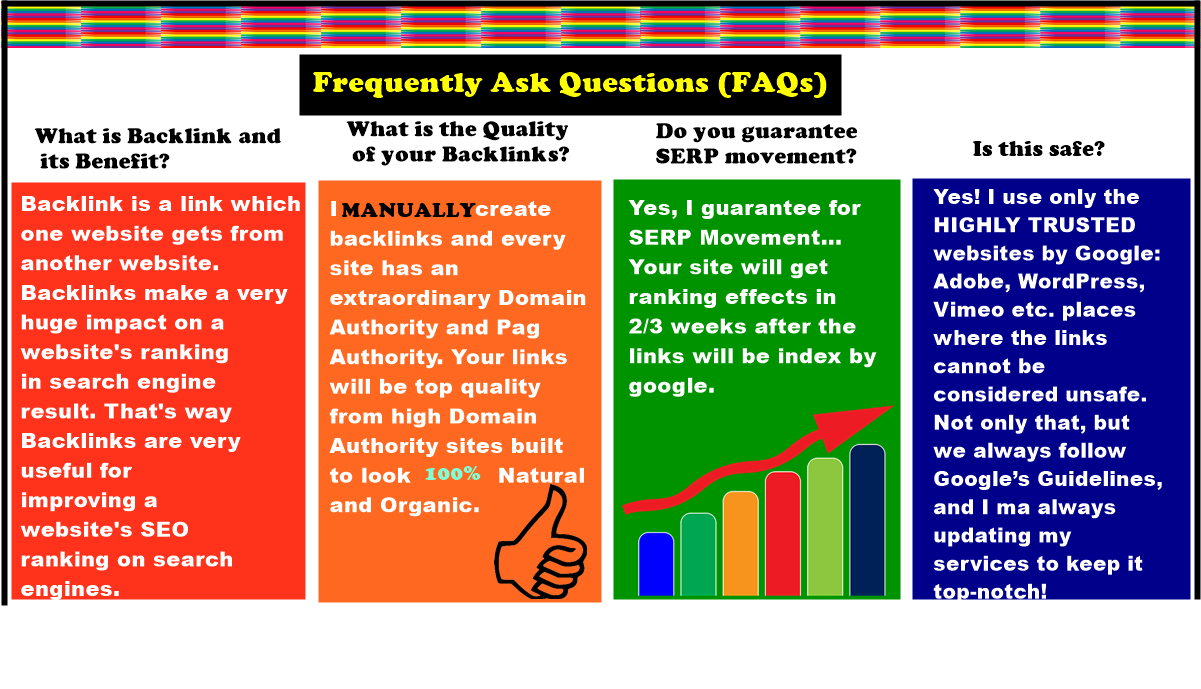 Frequently Ask Questions (FAQs)

What is Backlink and its Benefit?

Backlink is a link which one website gets from another website. Backlinks make a very huge impact on a website's ranking in search engine result. That's way Backlinks are very useful for improving a website's SEO ranking on search engines.

What is the Quality of your Backlinks?

I MANUALLY create backlinks and every site has an extraordinary Domain Authority and Pag Authority. Your links will be top quality from high Domain Authority sites built to look 100% Natural and Organic.

Do you guarantee SERP movement?

Yes, I guarantee for SERP Movement... Your site will get ranking effects in 2/3 weeks after the links will be index by google.

Is this safe?

Yes! I use only the HIGHLY TRUSTED websites by Google: Adobe, WordPress, Vimeo etc. places where the links cannot be considered unsafe. Not only that, but we always follow Google's Guidelines, and I ma always updating my services to keep it top-notch!